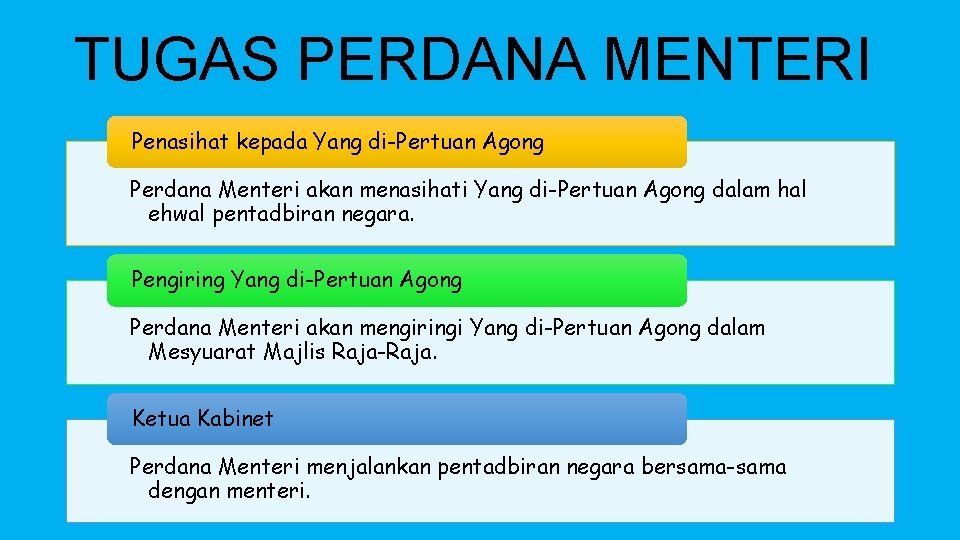 TUGAS PERDANA MENTERI

Penasihat kepada Yang di-Pertuan Agong

Perdana Menteri akan menasihati Yang di-Pertuan Agong dalam hal ehwal pentadbiran negara.

Pengiring Yang di-Pertuan Agong

Perdana Menteri akan mengiringi Yang di-Pertuan Agong dalam Mesyuarat Majlis Raja-Raja.

Ketua Kabinet

Perdana Menteri menjalankan pentadbiran negara bersama-sama dengan menteri.